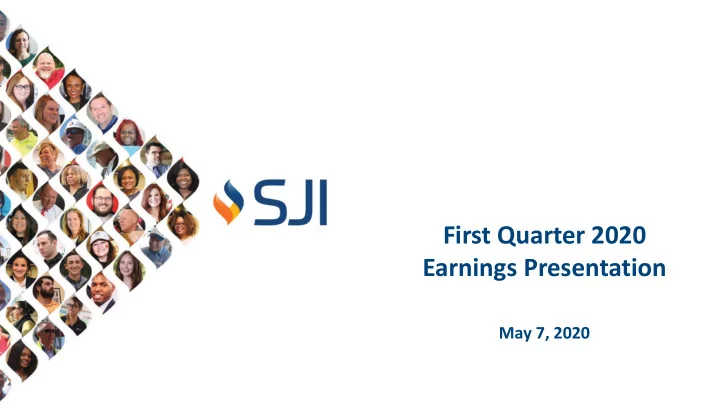 SJI

First Quarter 2020
Earnings Presentation

May 7, 2020